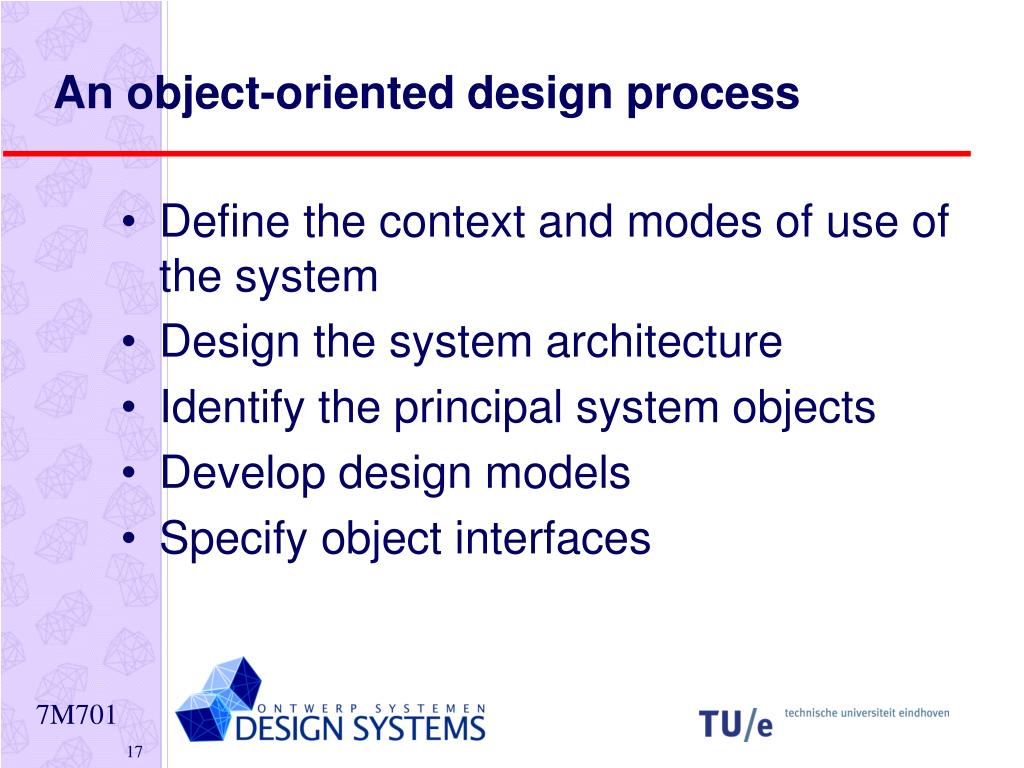 An object-oriented design process

• Define the context and modes of use of the system
• Design the system architecture
• Identify the principal system objects
• Develop design models
• Specify object interfaces

7M701
17

ONTWERP SYSTEMEN
DESIGN SYSTEMS

TU/e technische universiteit eindhoven